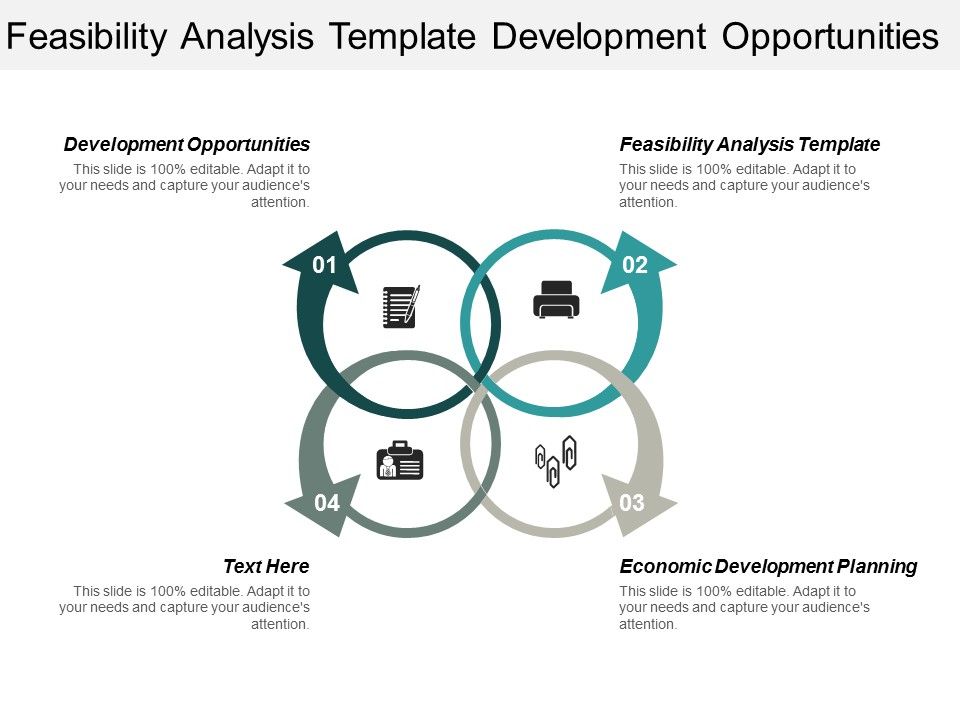 Feasibility Analysis Template Development Opportunities

Development Opportunities
This slide is 100% editable. Adapt it to your needs and capture your audience's attention.

Feasibility Analysis Template
This slide is 100% editable. Adapt it to your needs and capture your audience's attention.

01

02

04

03

Text Here
This slide is 100% editable. Adapt it to your needs and capture your audience's attention.

Economic Development Planning
This slide is 100% editable. Adapt it to your needs and capture your audience's attention.